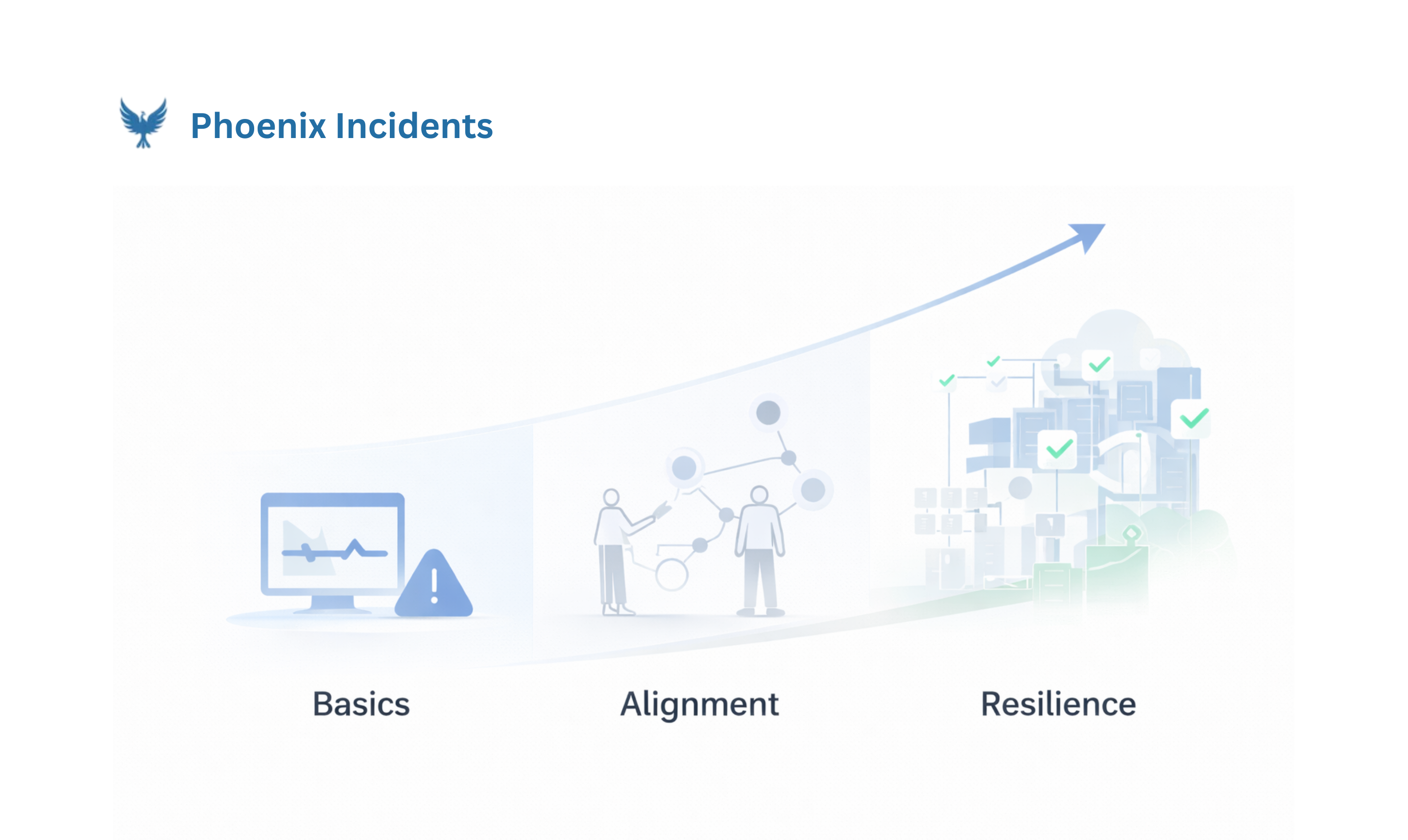 Phoenix Incidents

Basics

Alignment

Resilience